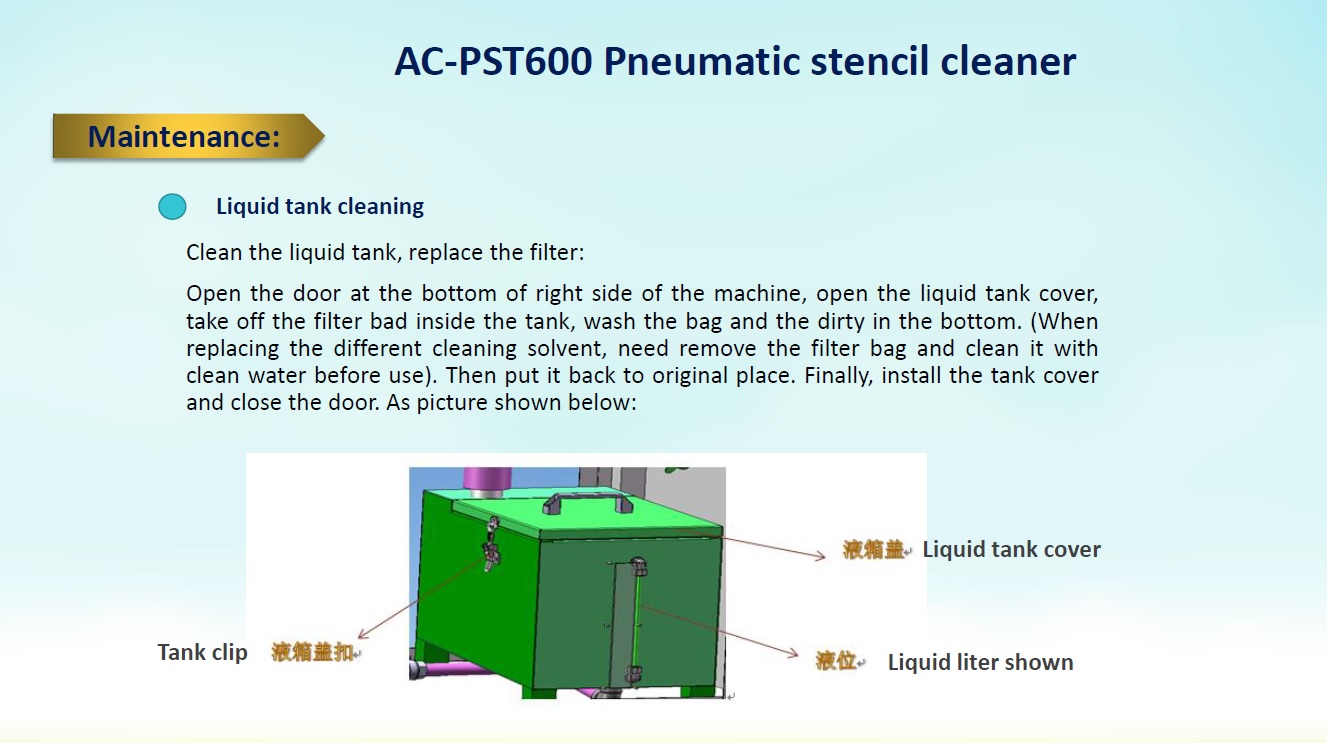 AC-PST600 Pneumatic stencil cleaner

Maintenance:

Liquid tank cleaning

Clean the liquid tank, replace the filter:

Open the door at the bottom of right side of the machine, open the liquid tank cover, take off the filter bad inside the tank, wash the bag and the dirty in the bottom. (When replacing the different cleaning solvent, need remove the filter bag and clean it with clean water before use). Then put it back to original place. Finally, install the tank cover and close the door. As picture shown below:

液箱盖 Liquid tank cover

Tank clip 液箱盖扣

液位 Liquid liter shown